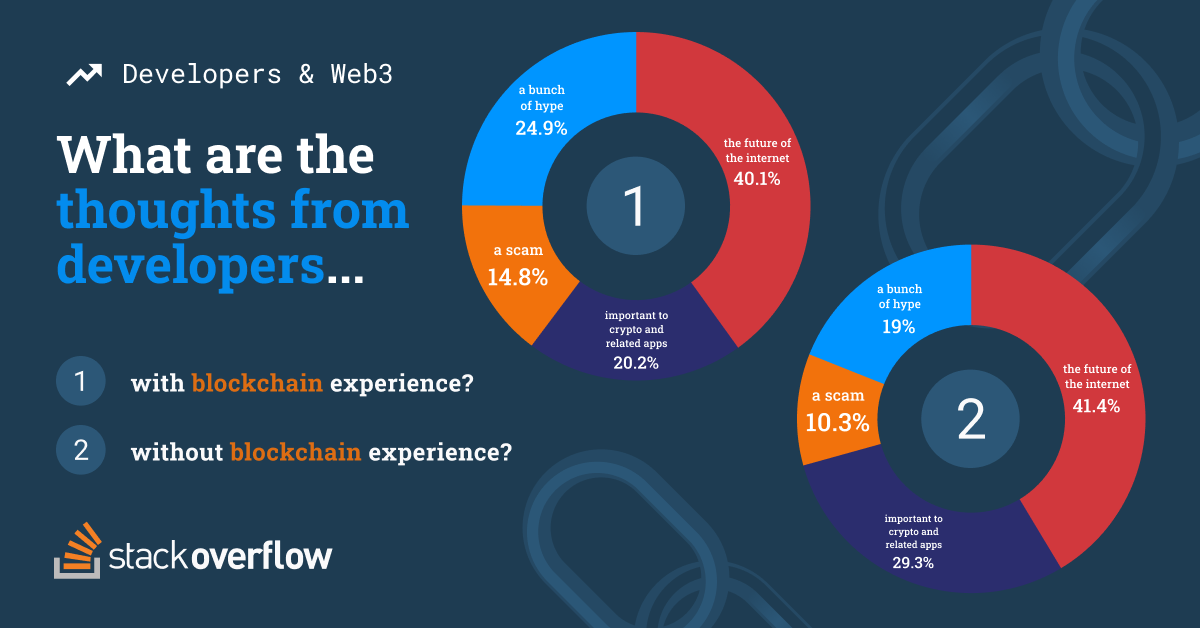 Developers & Web3

What are the thoughts from developers...

1 with blockchain experience?

2 without blockchain experience?

stackoverflow

1

a bunch of hype 24.9%

the future of the internet 40.1%

a scam 14.8%

important to crypto and related apps 20.2%

2

a bunch of hype 19%

the future of the internet 41.4%

a scam 10.3%

important to crypto and related apps 29.3%